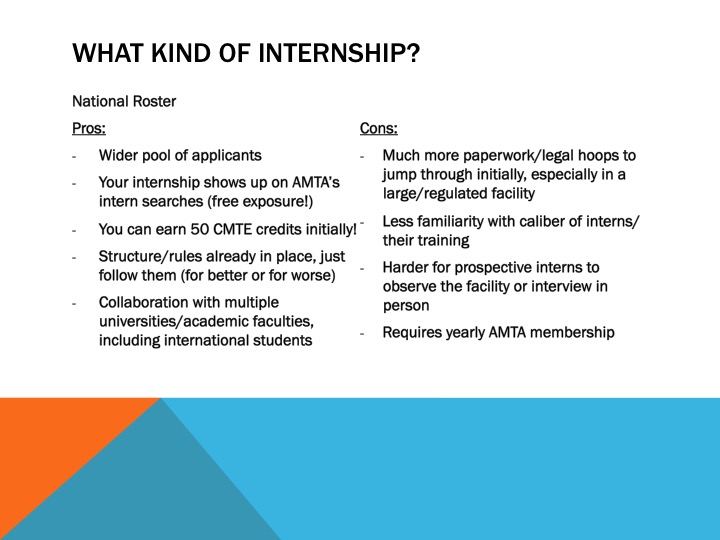 WHAT KIND OF INTERNSHIP?

National Roster

Pros:

- Wider pool of applicants
- Your internship shows up on AMTA's intern searches (free exposure!)
- You can earn 50 CMTE credits initially!
- Structure/rules already in place, just follow them (for better or for worse)
- Collaboration with multiple universities/academic faculties, including international students

Cons:

- Much more paperwork/legal hoops to jump through initially, especially in a large/regulated facility
- Less familiarity with caliber of interns/ their training
- Harder for prospective interns to observe the facility or interview in person
- Requires yearly AMTA membership